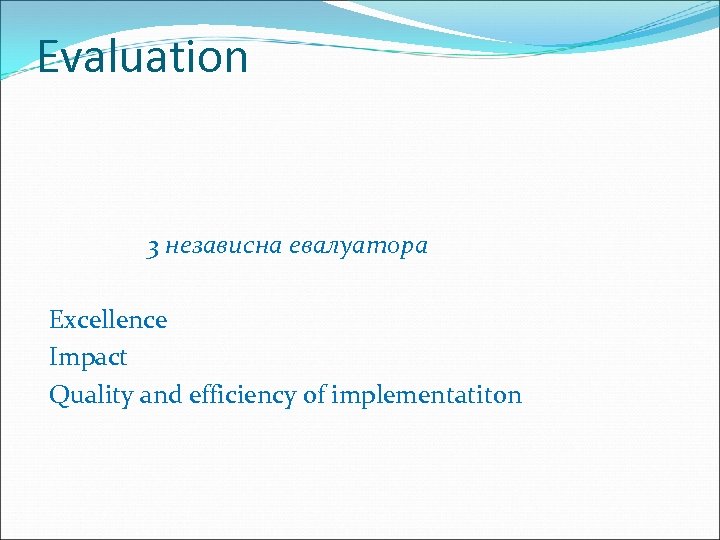 Evaluation

3 независна евалуатора

Excellence
Impact
Quality and efficiency of implementatiton